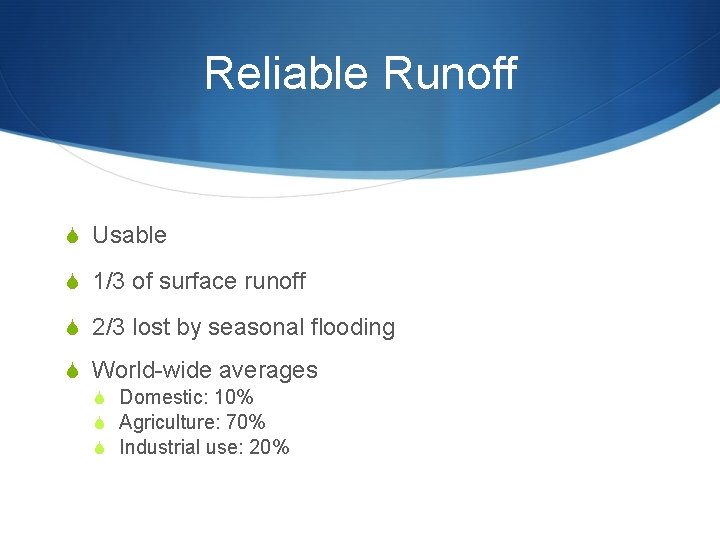 Reliable Runoff

Usable

1/3 of surface runoff

2/3 lost by seasonal flooding

World-wide averages

Domestic: 10%

Agriculture: 70%

Industrial use: 20%